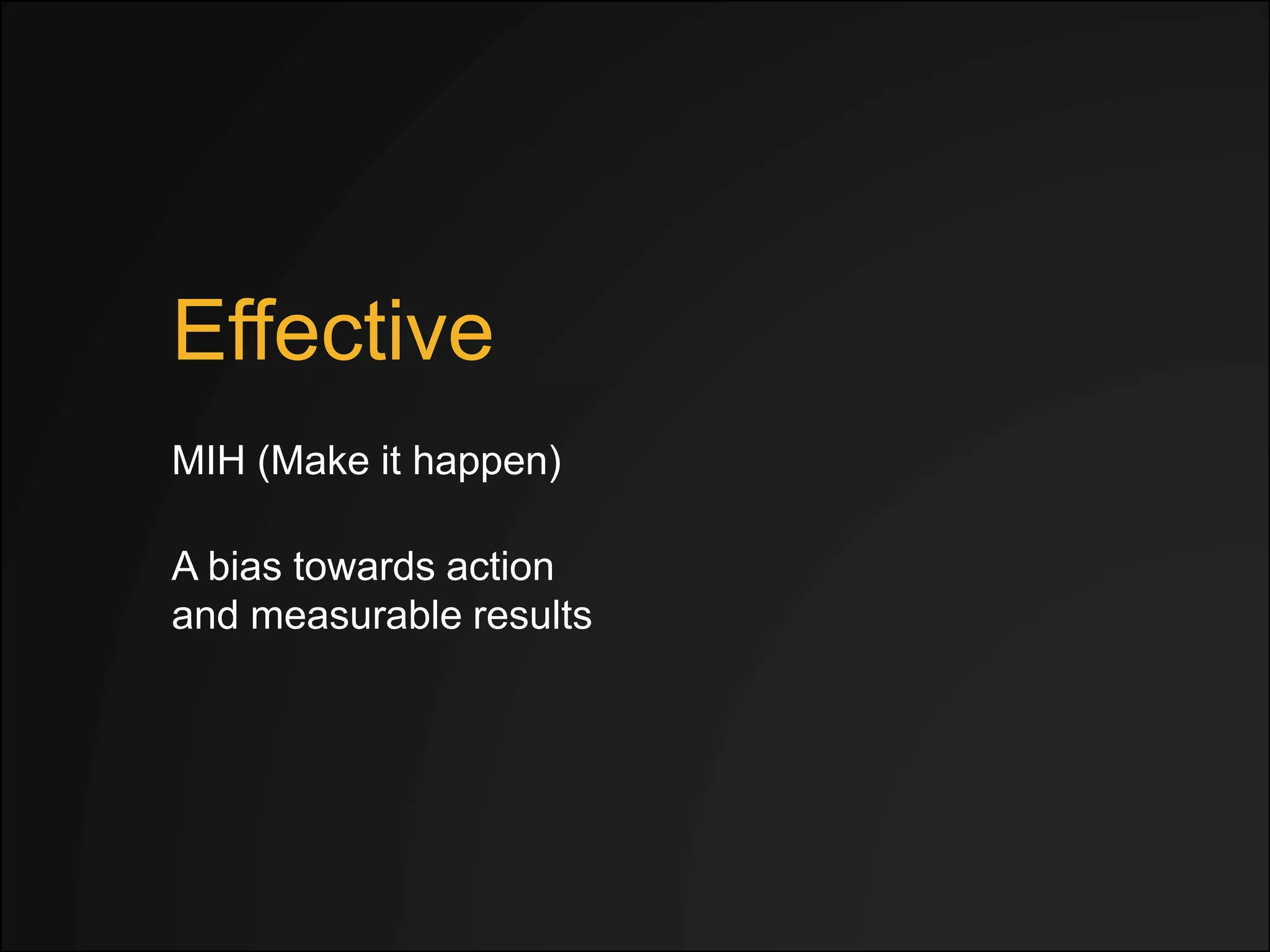 Effective

MIH (Make it happen)

A bias towards action and measurable results